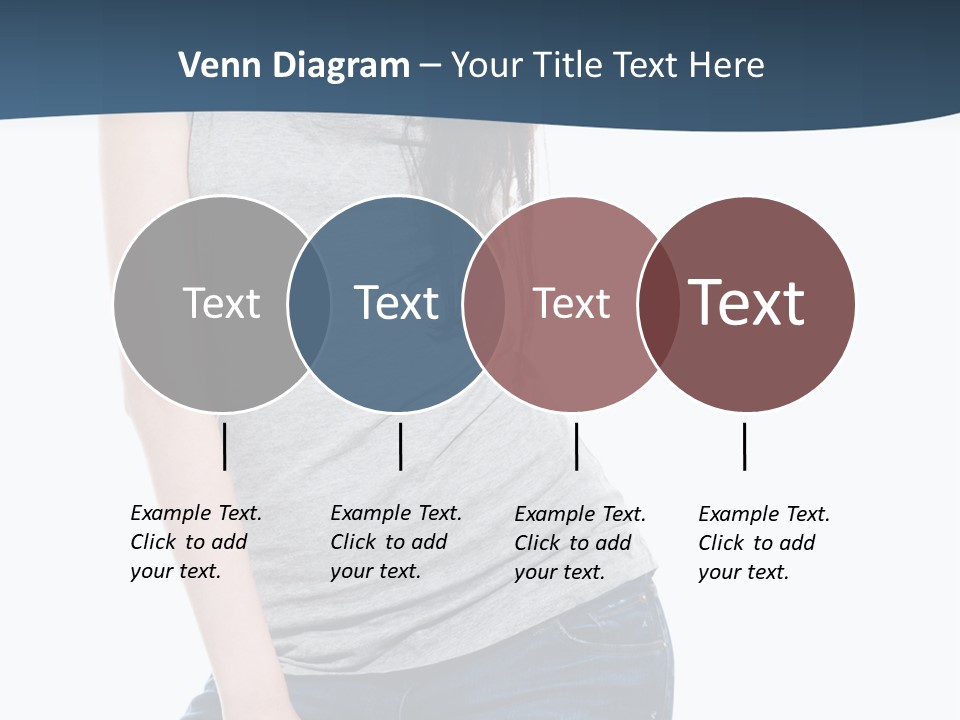 Venn Diagram – Your Title Text Here

Text

Text

Text

Text

Example Text. Click to add your text.

Example Text. Click to add your text.

Example Text. Click to add your text.

Example Text. Click to add your text.